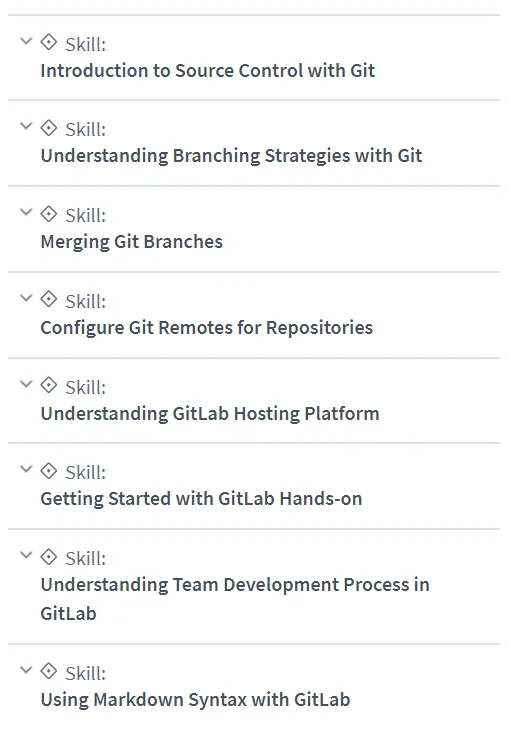 Skill:
Introduction to Source Control with Git

Skill:
Understanding Branching Strategies with Git

Skill:
Merging Git Branches

Skill:
Configure Git Remotes for Repositories

Skill:
Understanding GitLab Hosting Platform

Skill:
Getting Started with GitLab Hands-on

Skill:
Understanding Team Development Process in GitLab

Skill:
Using Markdown Syntax with GitLab